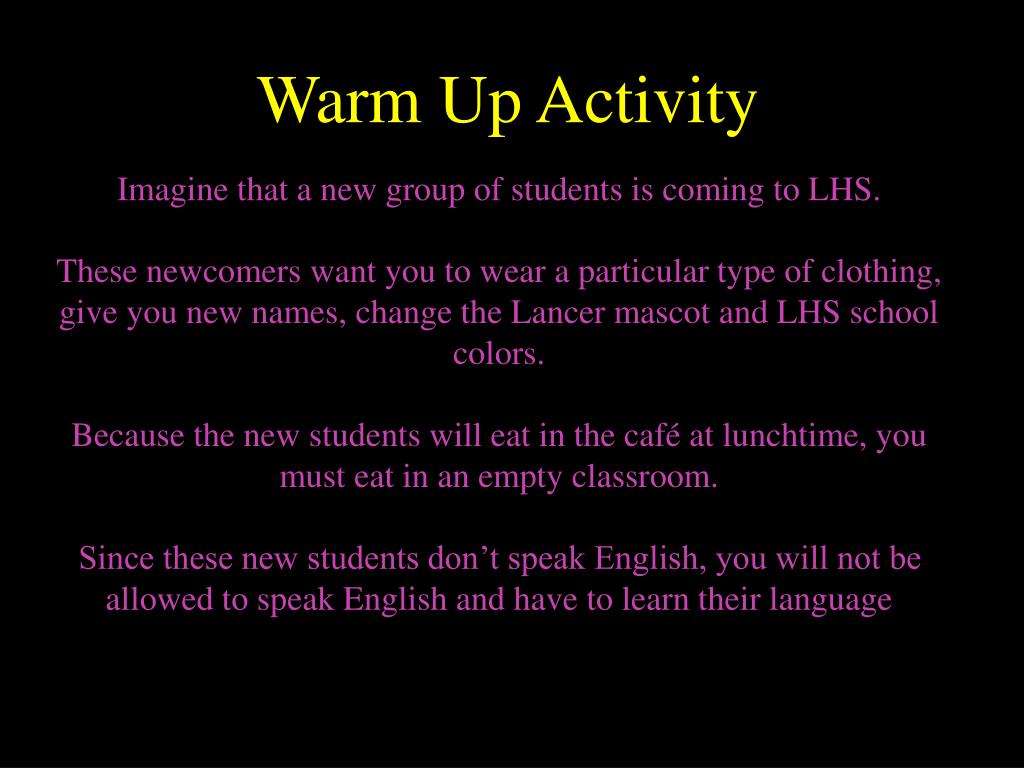 Warm Up Activity

Imagine that a new group of students is coming to LHS.

These newcomers want you to wear a particular type of clothing, give you new names, change the Lancer mascot and LHS school colors.

Because the new students will eat in the café at lunchtime, you must eat in an empty classroom.

Since these new students don’t speak English, you will not be allowed to speak English and have to learn their language